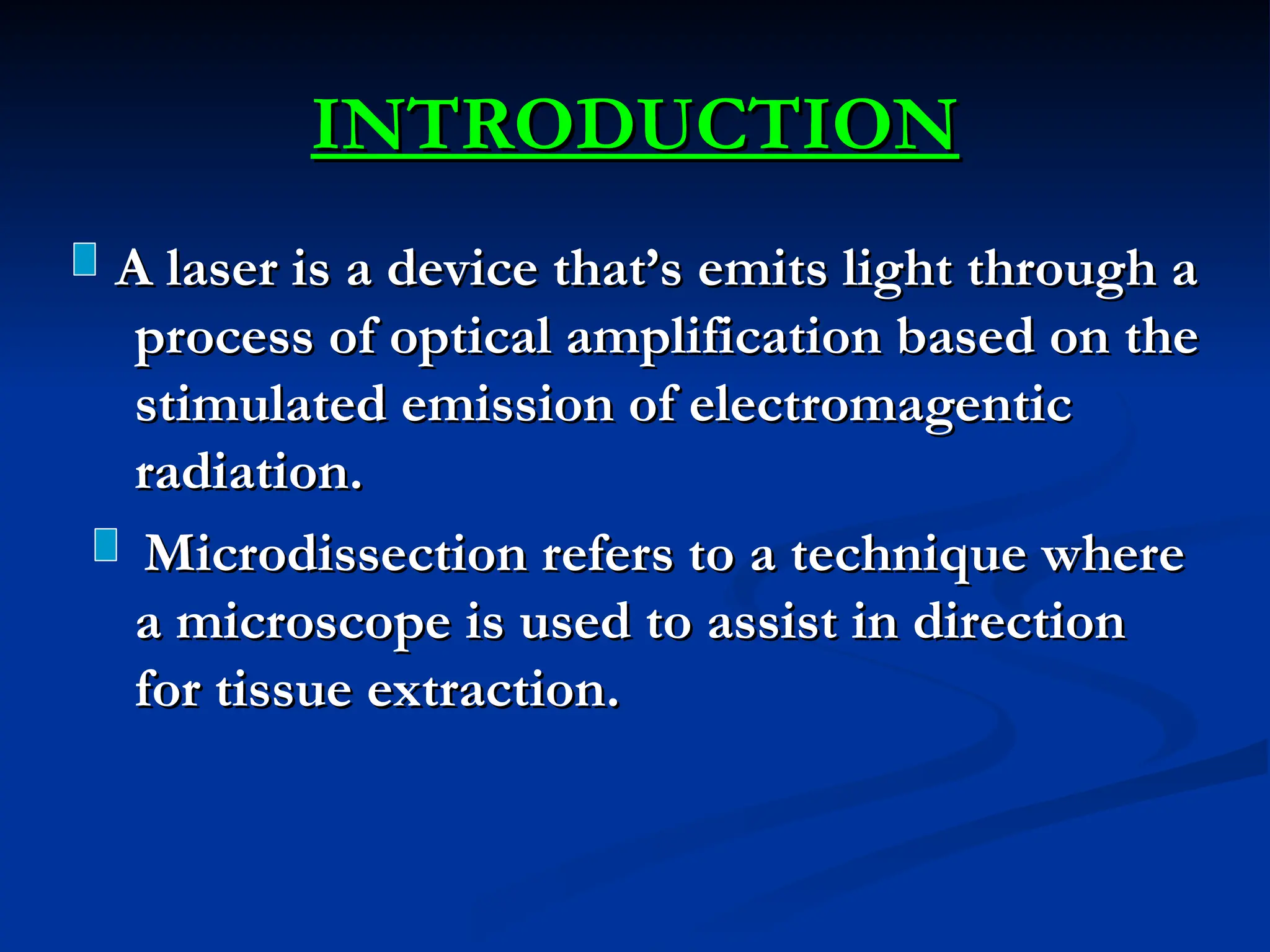 INTRODUCTION

A laser is a device that’s emits light through a process of optical amplification based on the stimulated emission of electromagentic radiation.

Microdissection refers to a technique where a microscope is used to assist in direction for tissue extraction.